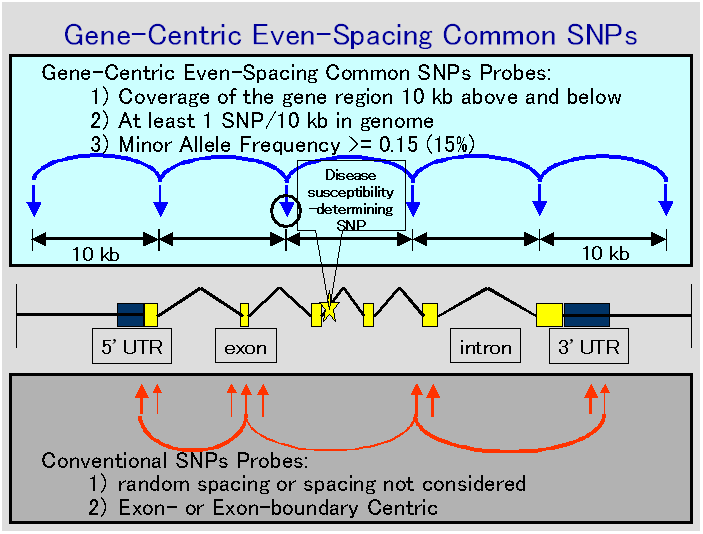 Gene-Centric Even-Spacing Common SNPs

Gene-Centric Even-Spacing Common SNPs Probes:
1) Coverage of the gene region 10 kb above and below
2) At least 1 SNP/10 kb in genome
3) Minor Allele Frequency >= 0.15 (15%)

Disease susceptibility -determining SNP

10 kb

10 kb

5' UTR

exon

intron

3' UTR

Conventional SNPs Probes:
1) random spacing or spacing not considered
2) Exon- or Exon-boundary Centric